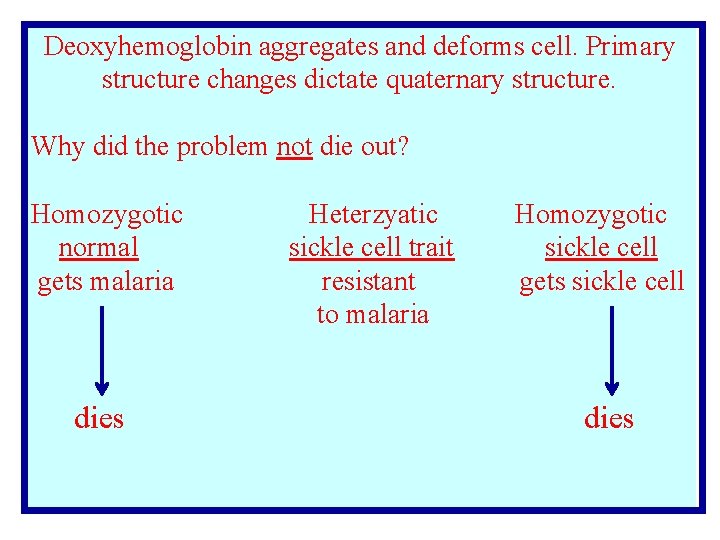 Deoxyhemoglobin aggregates and deforms cell. Primary structure changes dictate quaternary structure.

Why did the problem not die out?

Homozygotic
normal
gets malaria

dies

Heterzyatic
sickle cell trait
resistant
to malaria

Homozygotic
sickle cell
gets sickle cell

dies